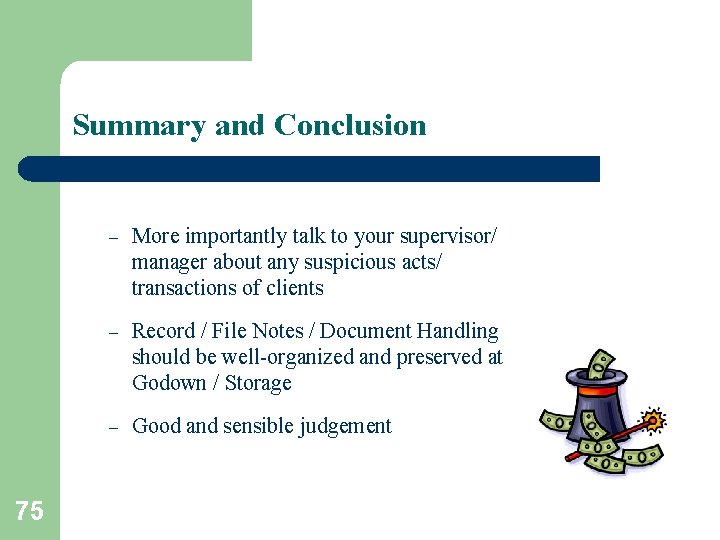 Summary and Conclusion

– More importantly talk to your supervisor/ manager about any suspicious acts/ transactions of clients

– Record / File Notes / Document Handling should be well-organized and preserved at Godown / Storage

– Good and sensible judgement

75